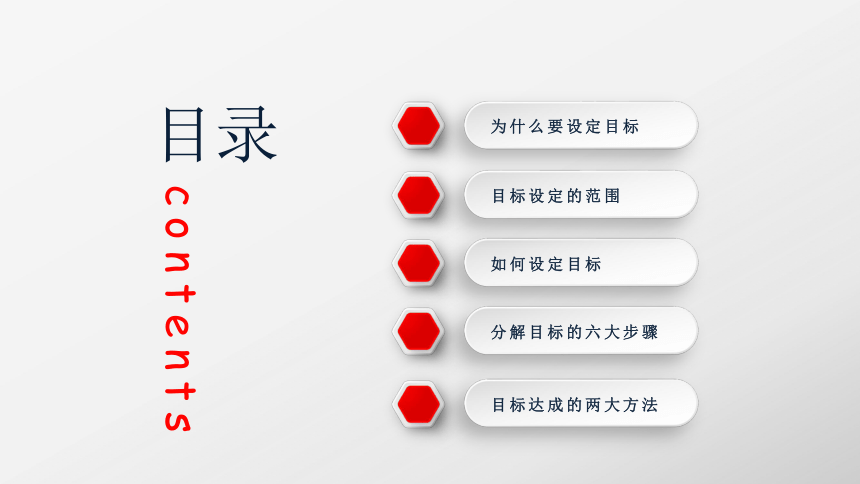 目录

contents

为什么要设定目标

目标设定的范围

如何设定目标

分解目标的六大步骤

目标达成的两大方法